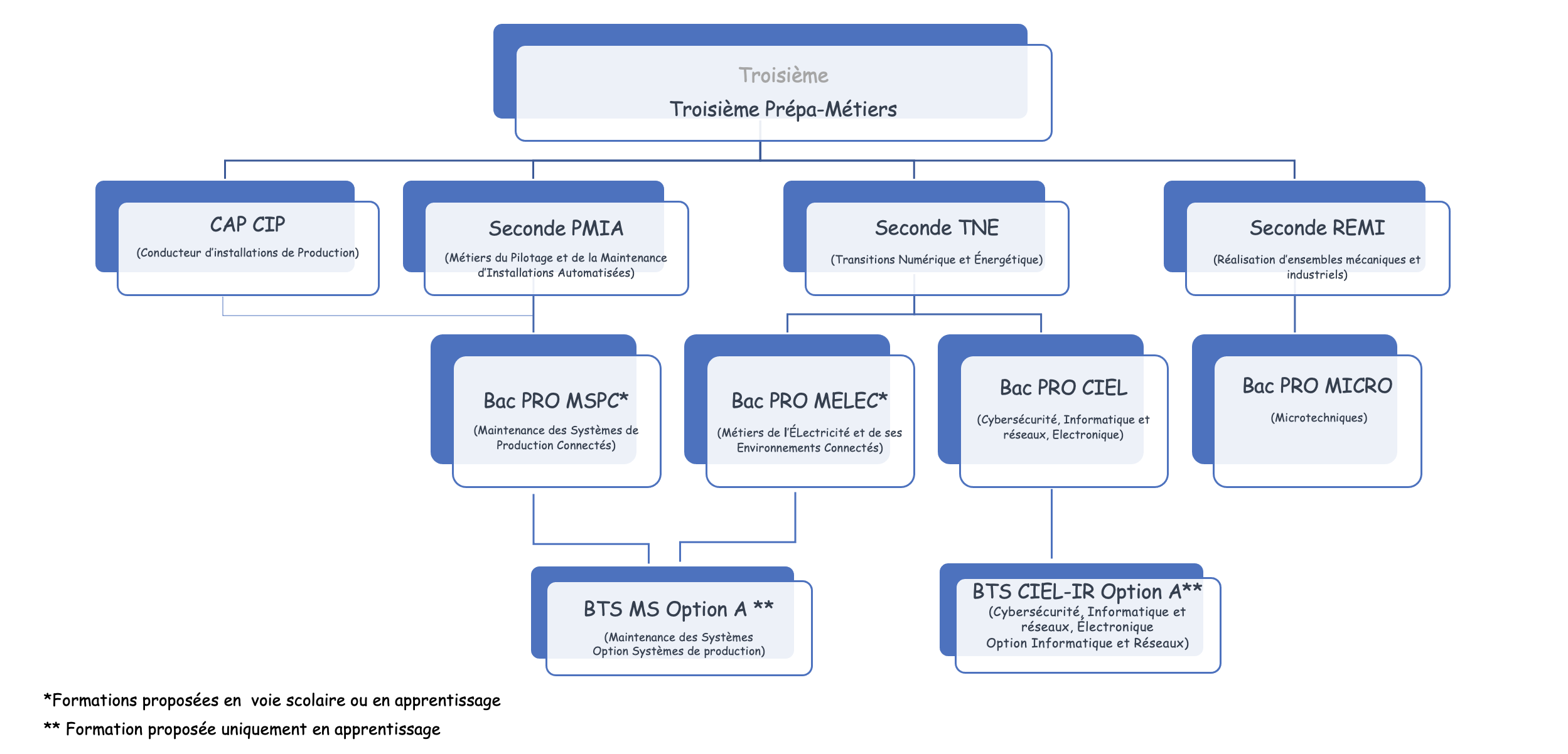 Troisième
Troisième Prépa-Métiers

CAP CIP
(Conducteur d'installations de Production)

Seconde PMIA
(Métiers du Pilotage et de la Maintenance d'Installations Automatisées)

Seconde TNE
(Transitions Numérique et Énergétique)

Seconde REMI
(Réalisation d'ensembles mécaniques et industriels)

Bac PRO MSPC*
(Maintenance des Systèmes de Production Connectés)

Bac PRO MELEC*
(Métiers de l'ÉLectricité et de ses Environnements Connectés)

Bac PRO CIEL
(Cybersécurité, Informatique et réseaux, Electronique)

Bac PRO MICRO
(Microtechniques)

BTS MS Option A **
(Maintenance des Systèmes
Option Systèmes de production)

BTS CIEL-IR Option A**
(Cybersécurité, Informatique et réseaux, Électronique
Option Informatique et Réseaux)

*Formations proposées en voie scolaire ou en apprentissage
** Formation proposée uniquement en apprentissage